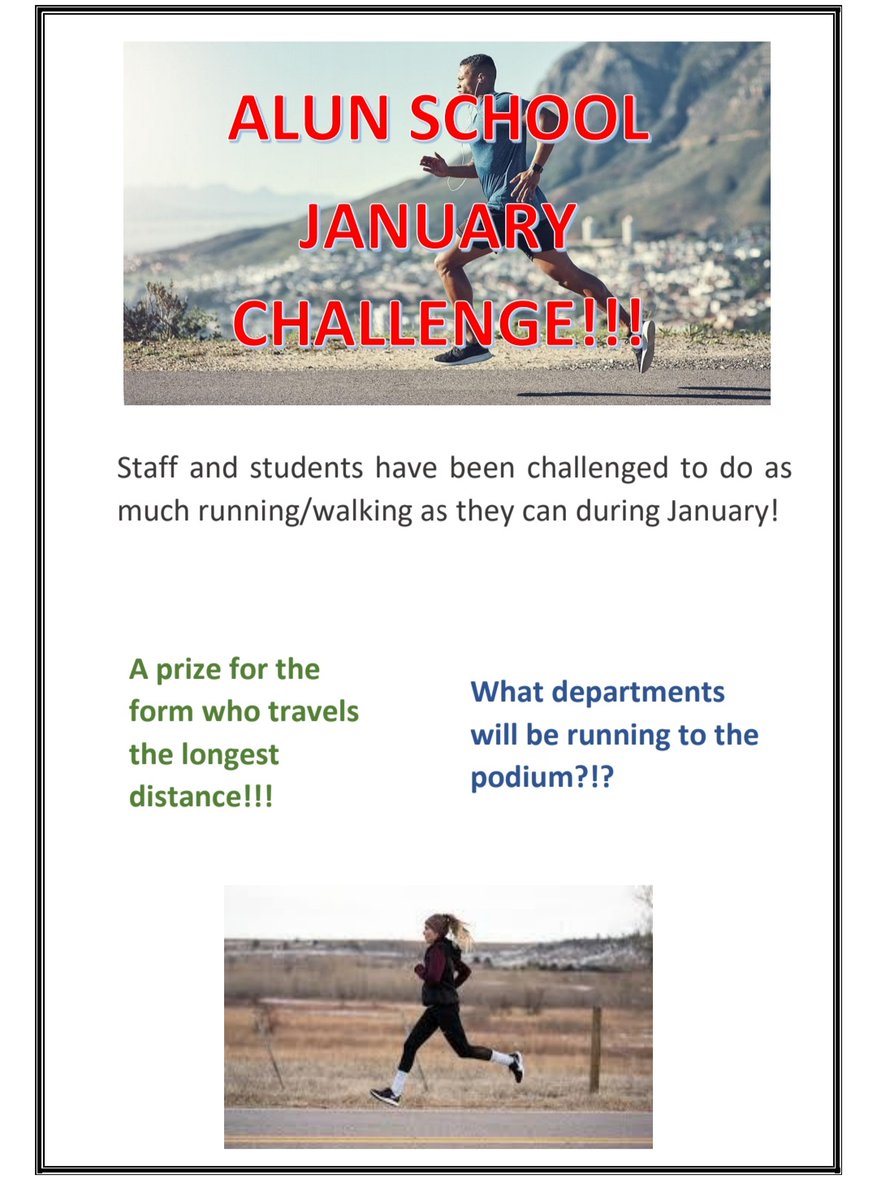 ALUN SCHOOL JANUARY CHALLENGE!!!

Staff and students have been challenged to do as much running/walking as they can during January!

A prize for the form who travels the longest distance!!!

What departments will be running to the podium?!?